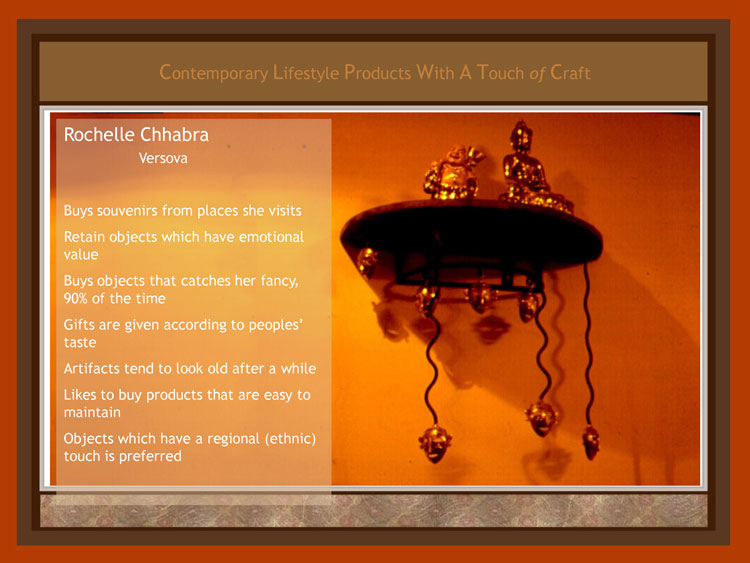 Contemporary Lifestyle Products With A Touch of Craft

Rochelle Chhabra

Versova

Buys souvenirs from places she visits

Retain objects which have emotional value

Buys objects that catches her fancy, 90% of the time

Gifts are given according to peoples' taste

Artifacts tend to look old after a while

Likes to buy products that are easy to maintain

Objects which have a regional (ethnic) touch is preferred